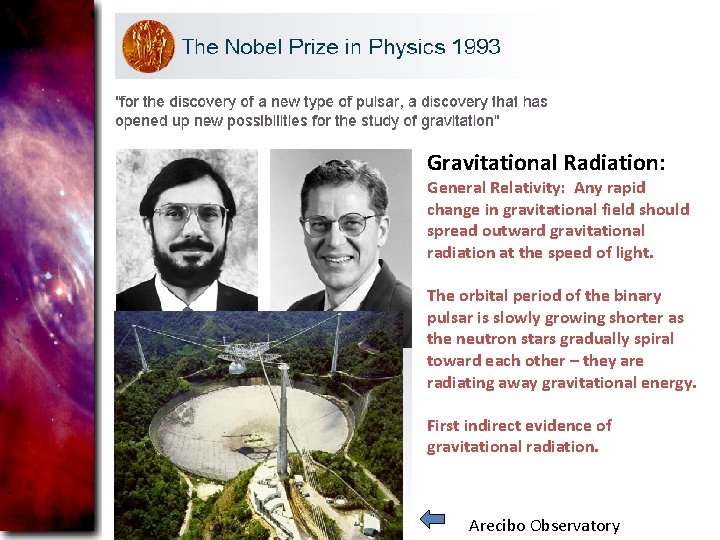 The Nobel Prize in Physics 1993

"for the discovery of a new type of pulsar, a discovery that has opened up new possibilities for the study of gravitation"

Gravitational Radiation:

General Relativity: Any rapid change in gravitational field should spread outward gravitational radiation at the speed of light.

The orbital period of the binary pulsar is slowly growing shorter as the neutron stars gradually spiral toward each other – they are radiating away gravitational energy.

First indirect evidence of gravitational radiation.

Arecibo Observatory